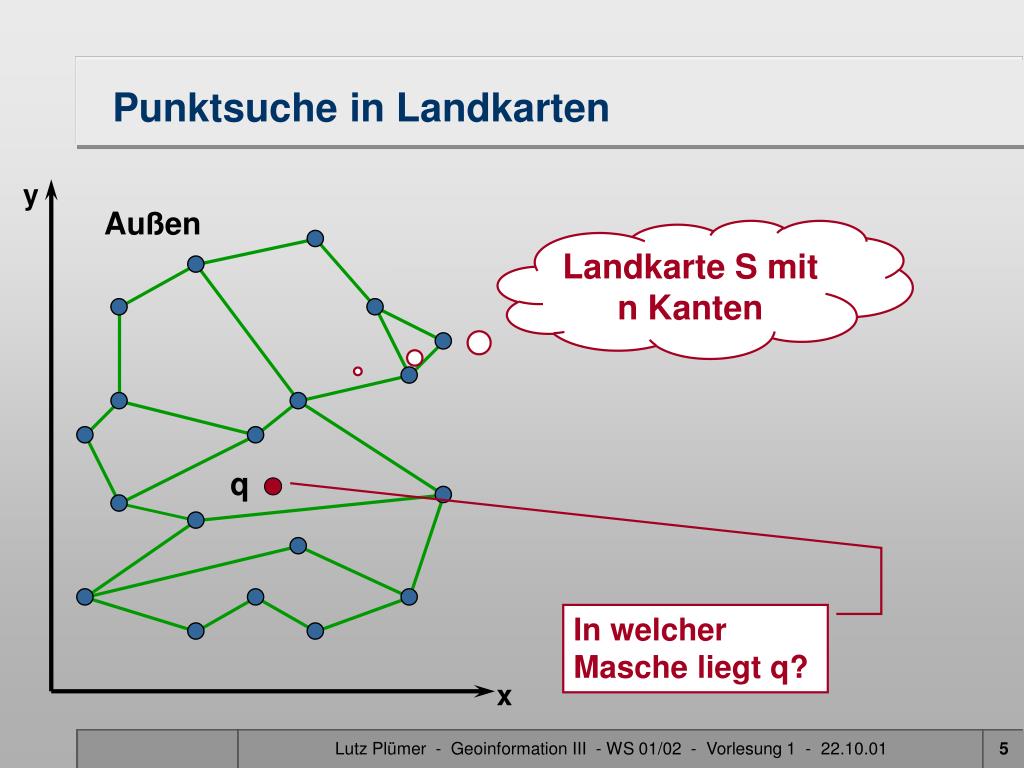 Punktsuche in Landkarten

y

Außen

Landkarte S mit n Kanten

q

In welcher Masche liegt q?

x

Lutz Plümer - Geoinformation III - WS 01/02 - Vorlesung 1 - 22.10.01

5